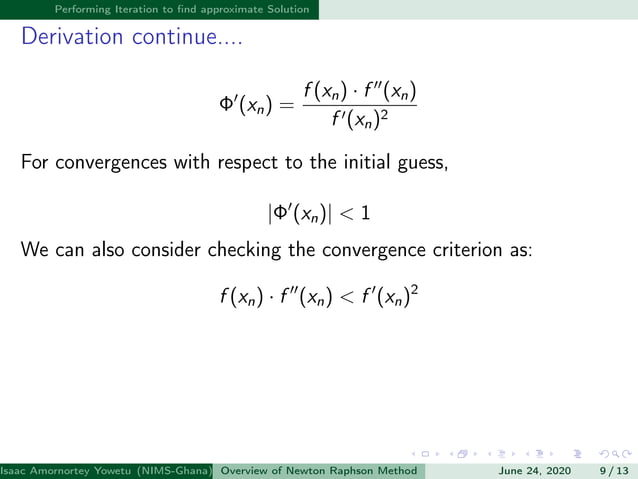 Performing Iteration to find approximate Solution

Derivation continue....

$$\Phi'(x_n) = \frac{f(x_n) \cdot f''(x_n)}{f'(x_n)^2}$$

For convergences with respect to the initial guess,

$$|\Phi'(x_n)| < 1$$

We can also consider checking the convergence criterion as:

$$f(x_n) \cdot f''(x_n) < f'(x_n)^2$$

Isaac Amornortey Yowetu (NIMS-Ghana) Overview of Newton Raphson Method June 24, 2020 9 / 13